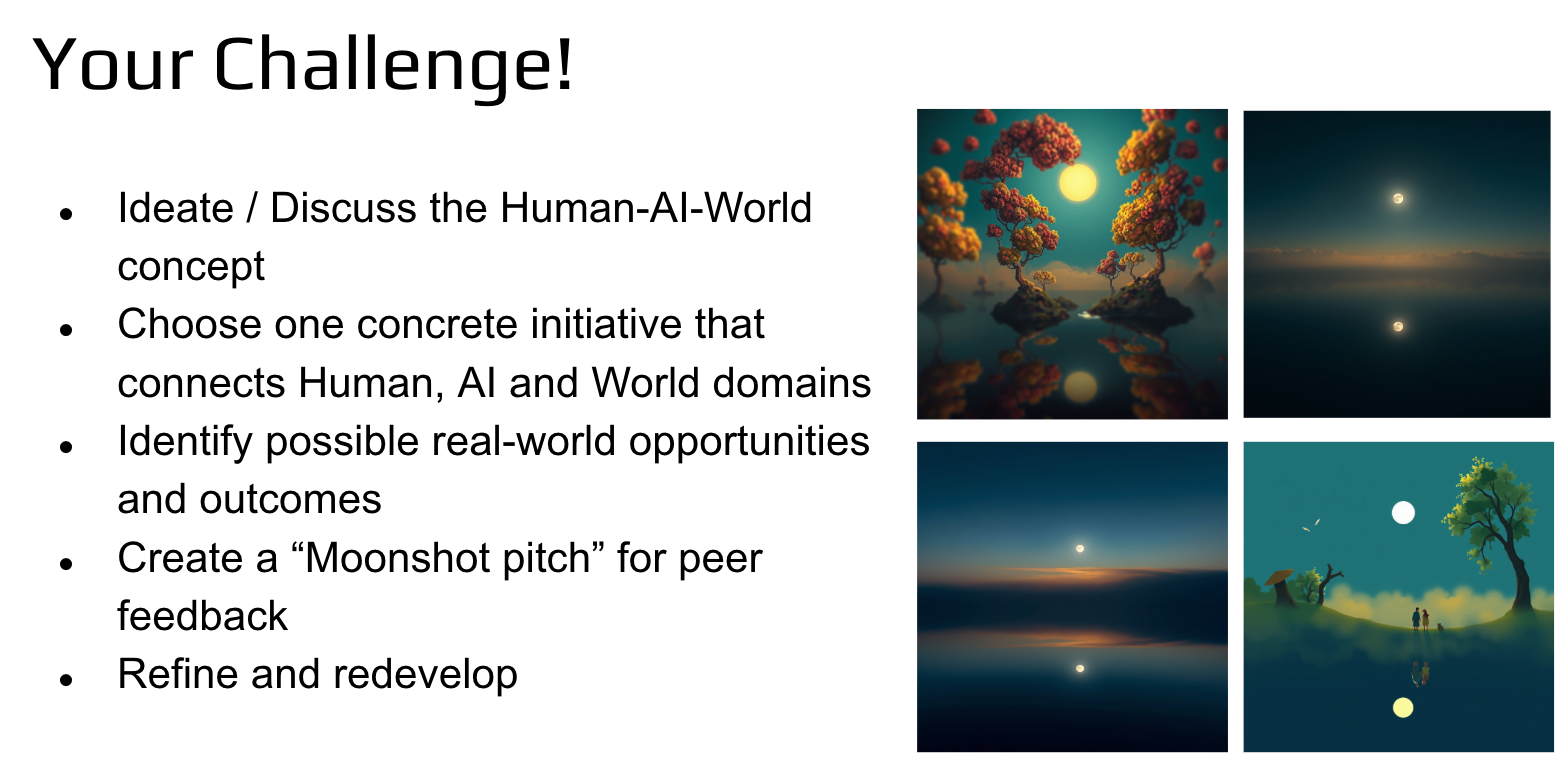 Your Challenge!

- Ideate / Discuss the Human-AI-World concept
- Choose one concrete initiative that connects Human, AI and World domains
- Identify possible real-world opportunities and outcomes
- Create a “Moonshot pitch” for peer feedback
- Refine and redevelop